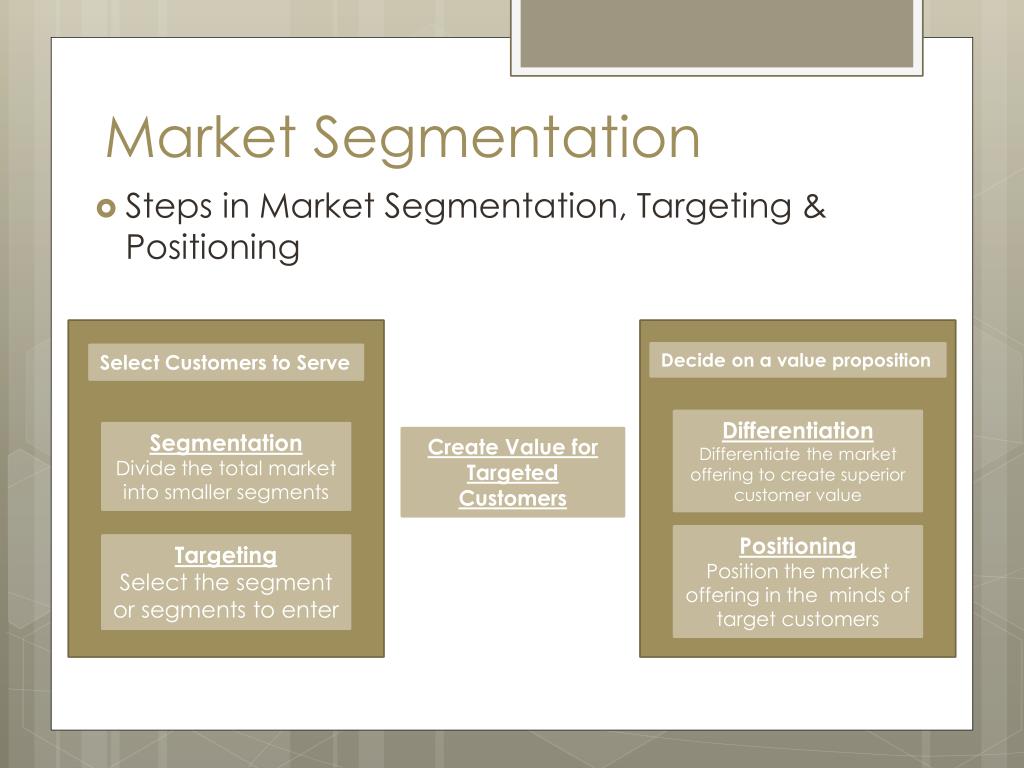 Market Segmentation

Steps in Market Segmentation, Targeting & Positioning

Select Customers to Serve

Segmentation
Divide the total market into smaller segments

Targeting
Select the segment or segments to enter

Create Value for Targeted Customers

Decide on a value proposition

Differentiation
Differentiate the market offering to create superior customer value

Positioning
Position the market offering in the minds of target customers